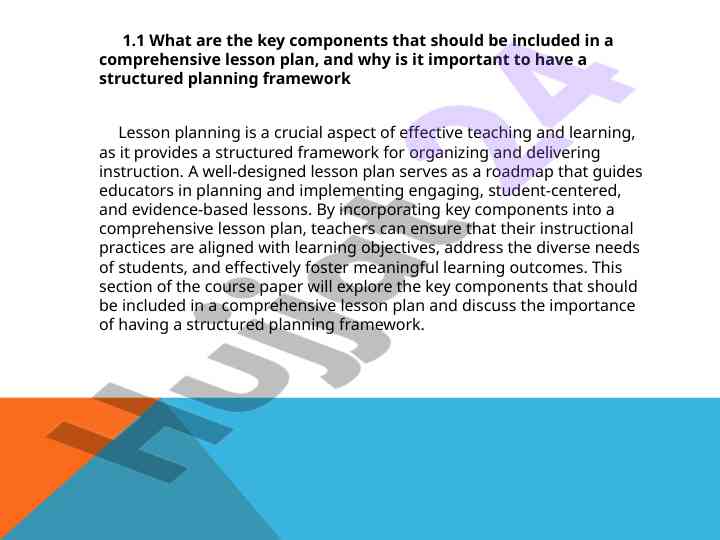 1.1 What are the key components that should be included in a comprehensive lesson plan, and why is it important to have a structured planning framework

Lesson planning is a crucial aspect of effective teaching and learning, as it provides a structured framework for organizing and delivering instruction. A well-designed lesson plan serves as a roadmap that guides educators in planning and implementing engaging, student-centered, and evidence-based lessons. By incorporating key components into a comprehensive lesson plan, teachers can ensure that their instructional practices are aligned with learning objectives, address the diverse needs of students, and effectively foster meaningful learning outcomes. This section of the course paper will explore the key components that should be included in a comprehensive lesson plan and discuss the importance of having a structured planning framework.

HUJJAT24